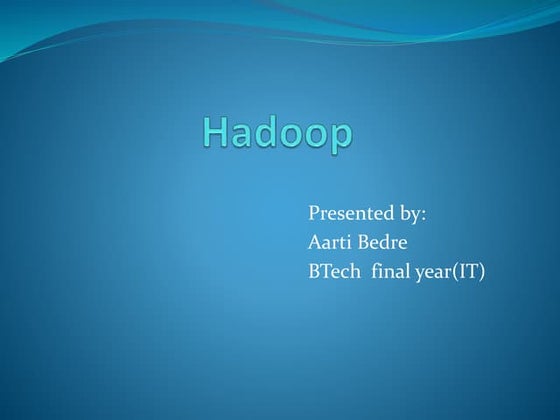 Hadoop

Presented by:
Aarti Bedre
BTech final year(IT)